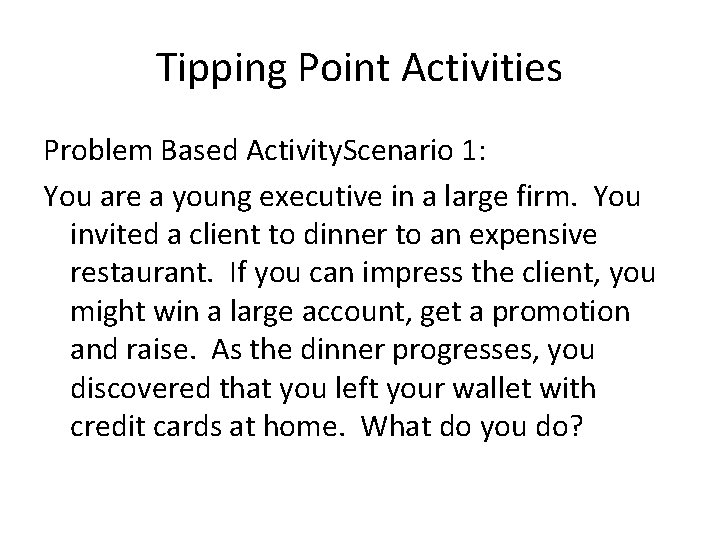 Tipping Point Activities

Problem Based ActivityScenario 1:

You are a young executive in a large firm. You invited a client to dinner to an expensive restaurant. If you can impress the client, you might win a large account, get a promotion and raise. As the dinner progresses, you discovered that you left your wallet with credit cards at home. What do you do?